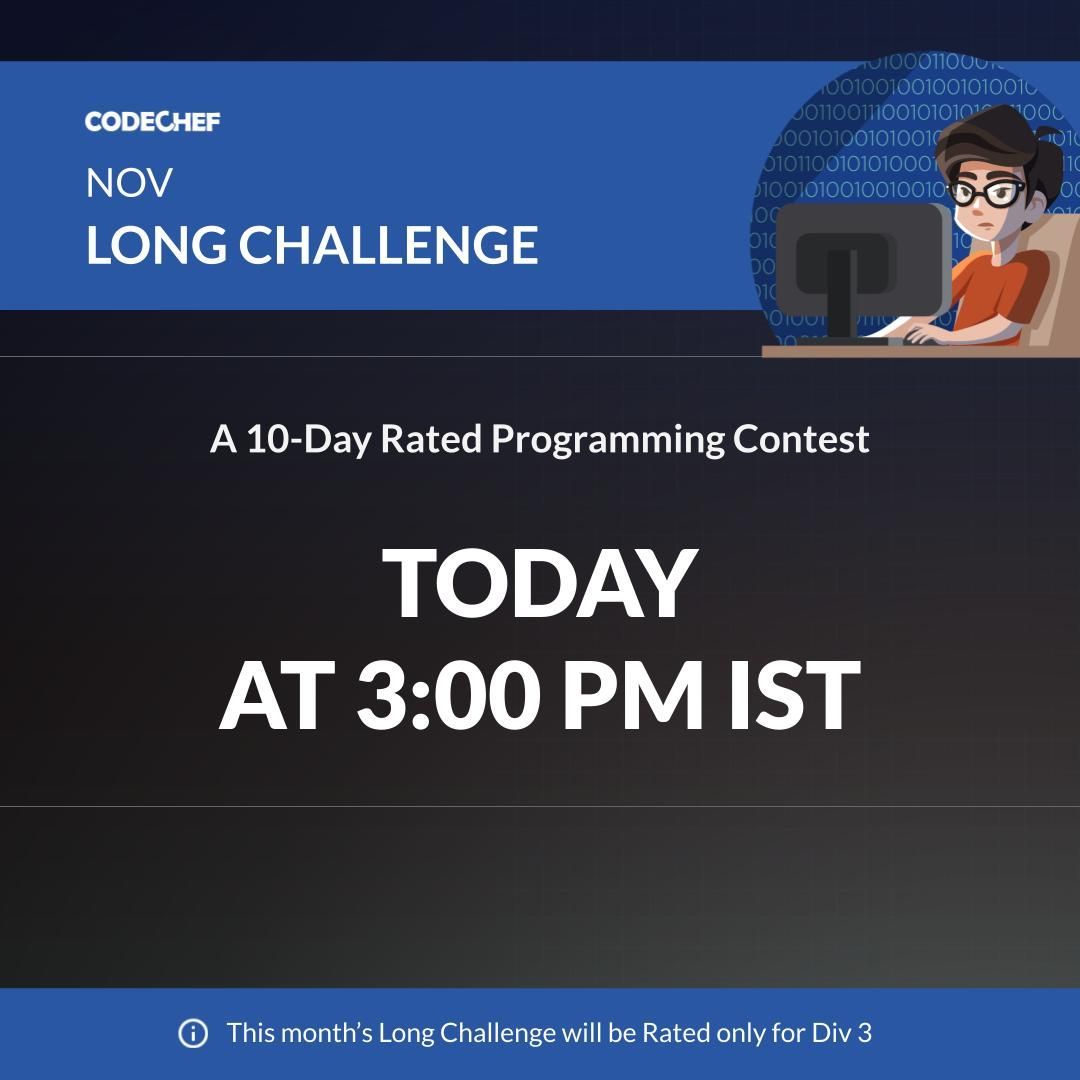 CODECHEF

NOV
LONG CHALLENGE

A 10-Day Rated Programming Contest

TODAY
AT 3:00 PM IST

This month's Long Challenge will be Rated only for Div 3